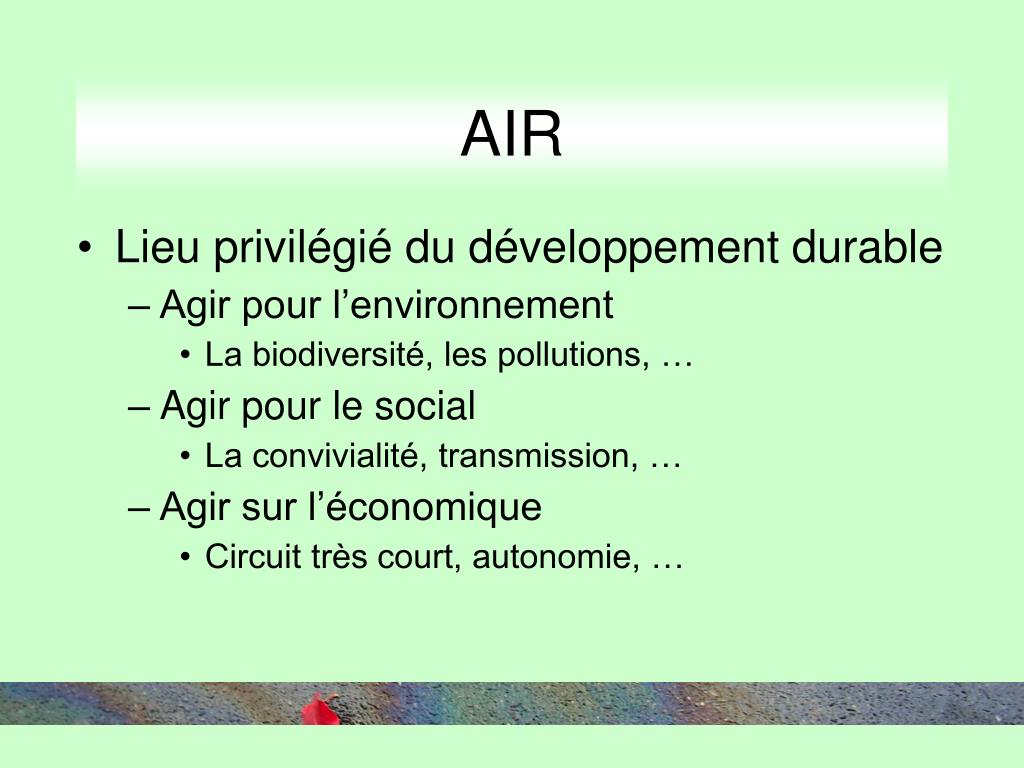 AIR

• Lieu privilégié du développement durable
– Agir pour l’environnement
• La biodiversité, les pollutions, …
– Agir pour le social
• La convivialité, transmission, …
– Agir sur l’économique
• Circuit très court, autonomie, …